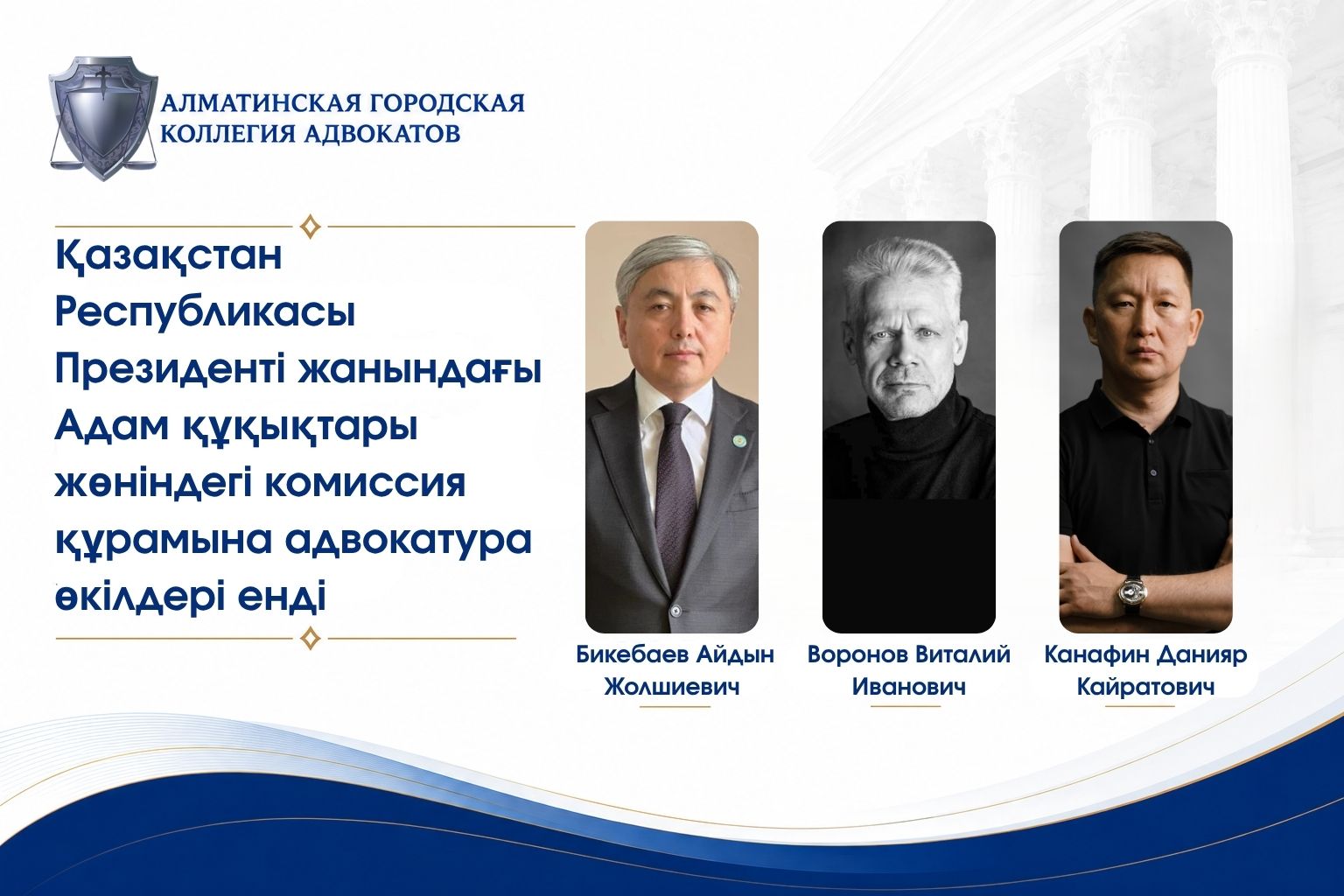 АЛМАТИНСКАЯ ГОРОДСКАЯ
КОЛЛЕГИЯ АДВОКАТОВ

Қазақстан Республикасы Президенті жанындағы Адам құқықтары жөніндегі комиссия құрамына адвокатура өкілдері енді

Бикебаев Айдын
Жолшиевич

Воронов Виталий
Иванович

Канафин Данияр
Кайратович